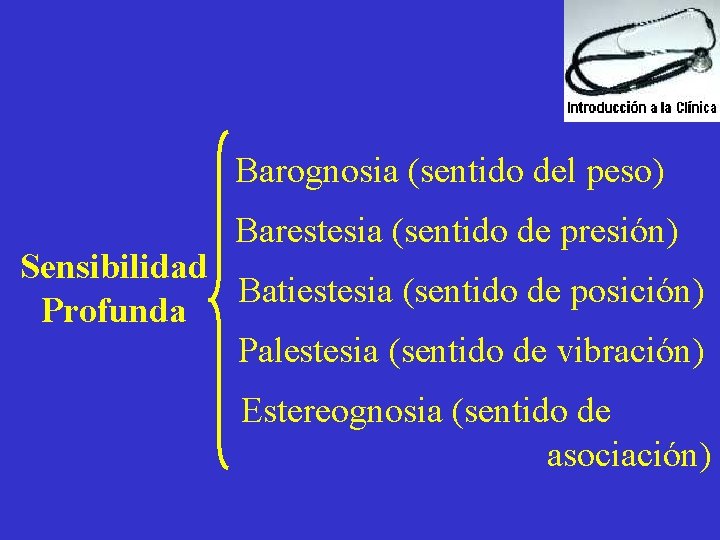 Introducción a la Clínica

Sensibilidad
Profunda

Barognosia (sentido del peso)

Barestesia (sentido de presión)

Batiestesia (sentido de posición)

Palestesia (sentido de vibración)

Estereognosia (sentido de asociación)